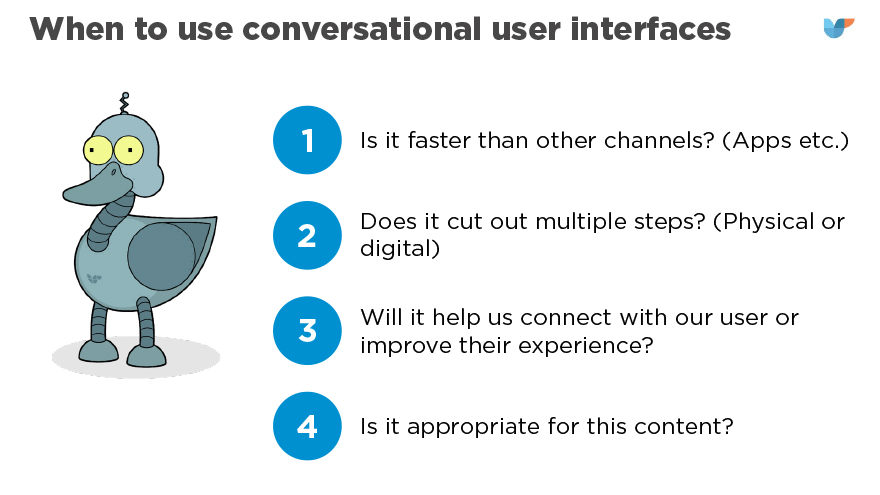 When to use conversational user interfaces

1 Is it faster than other channels? (Apps etc.)

2 Does it cut out multiple steps? (Physical or digital)

3 Will it help us connect with our user or improve their experience?

4 Is it appropriate for this content?